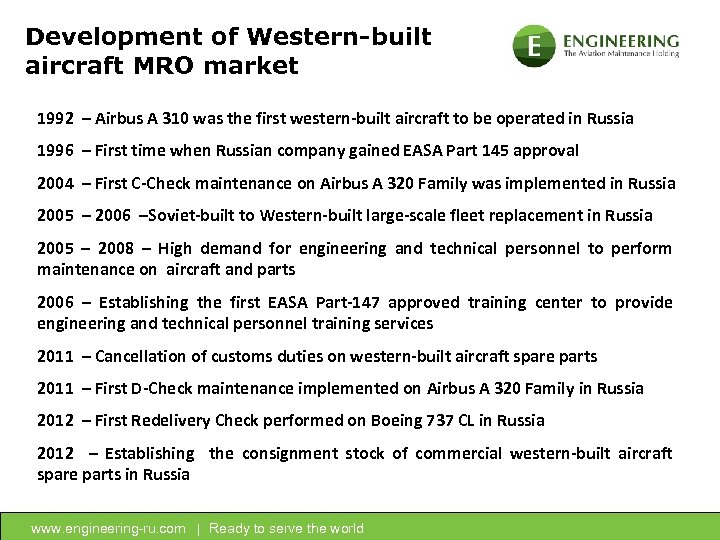 Development of Western-built aircraft MRO market

E ENGINEERING
The Aviation Maintenance Holding

1992 – Airbus A 310 was the first western-built aircraft to be operated in Russia

1996 – First time when Russian company gained EASA Part 145 approval

2004 – First C-Check maintenance on Airbus A 320 Family was implemented in Russia

2005 – 2006 –Soviet-built to Western-built large-scale fleet replacement in Russia

2005 – 2008 – High demand for engineering and technical personnel to perform maintenance on aircraft and parts

2006 – Establishing the first EASA Part-147 approved training center to provide engineering and technical personnel training services

2011 – Cancellation of customs duties on western-built aircraft spare parts

2011 – First D-Check maintenance implemented on Airbus A 320 Family in Russia

2012 – First Redelivery Check performed on Boeing 737 CL in Russia

2012 – Establishing the consignment stock of commercial western-built aircraft spare parts in Russia

www.engineering-ru.com | Ready to serve the world